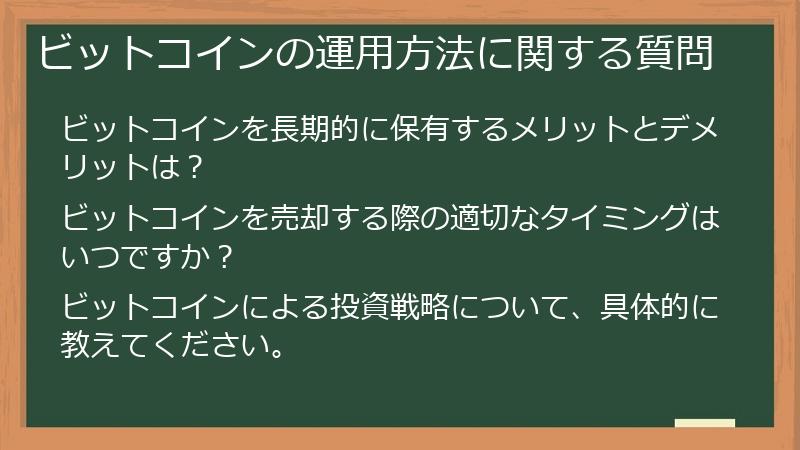 ビットコインの運用方法に関する質問

ビットコインを長期的に保有するメリットとデメリットは？

ビットコインを売却する際の適切なタイミングはいつですか？

ビットコインによる投資戦略について、具体的に教えてください。